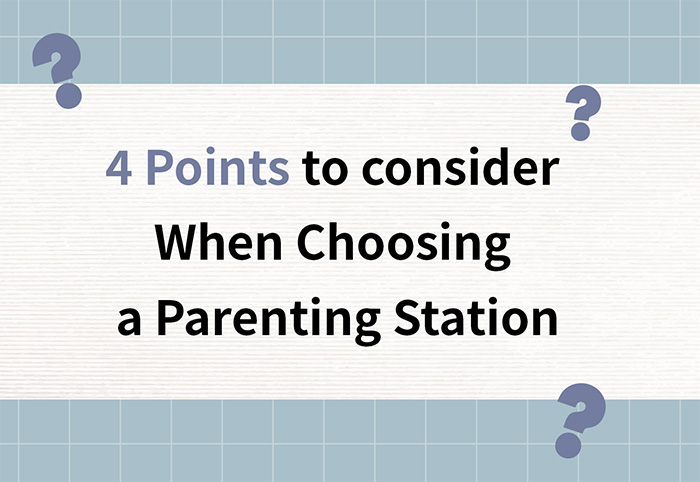 ?
?
4 Points to consider When Choosing a Parenting Station
?